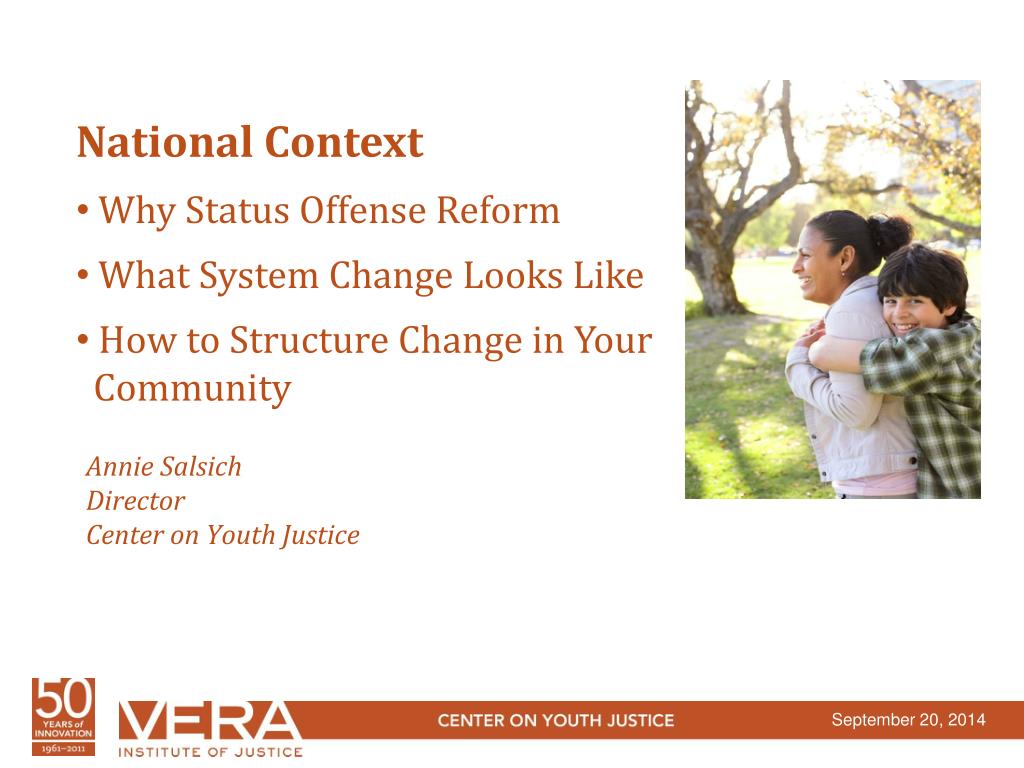 National Context

• Why Status Offense Reform

• What System Change Looks Like

• How to Structure Change in Your Community

Annie Salsich
Director
Center on Youth Justice

50 YEARS of INNOVATION 1961–2011

VERA INSTITUTE OF JUSTICE

CENTER ON YOUTH JUSTICE

September 20, 2014